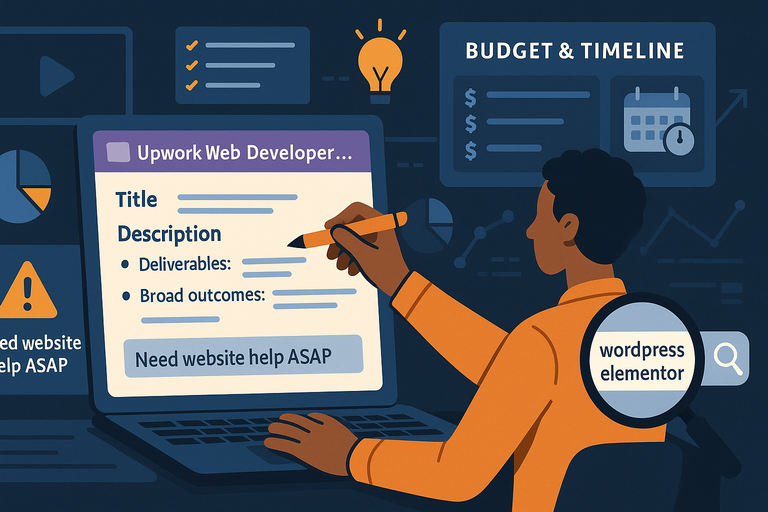 BUDGET & TIMELINE

$
$
$

Upwork Web Developer...

Title

Description

• Deliverables:

• Broad outcomes:

Need website help ASAP

ed website
lp ASAP

wordpress
elementor